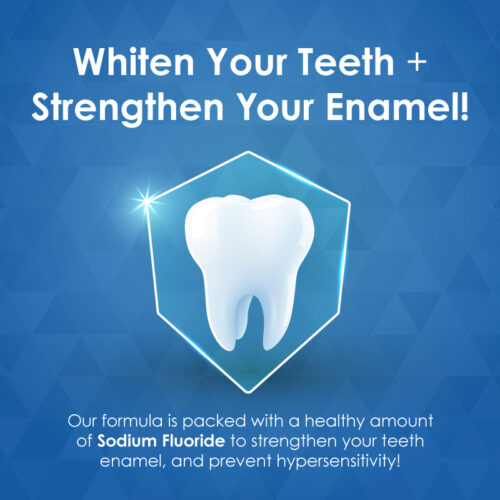 Whiten Your Teeth +
Strengthen Your Enamel!

Our formula is packed with a healthy amount of Sodium Fluoride to strengthen your teeth enamel, and prevent hypersensitivity!